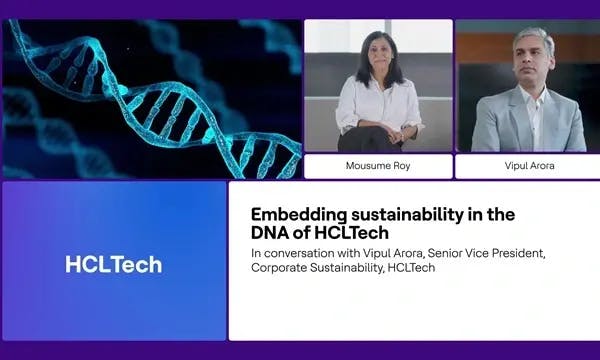 Mousume Roy

Vipul Arora

HCLTech

Embedding sustainability in the DNA of HCLTech

In conversation with Vipul Arora, Senior Vice President, Corporate Sustainability, HCLTech